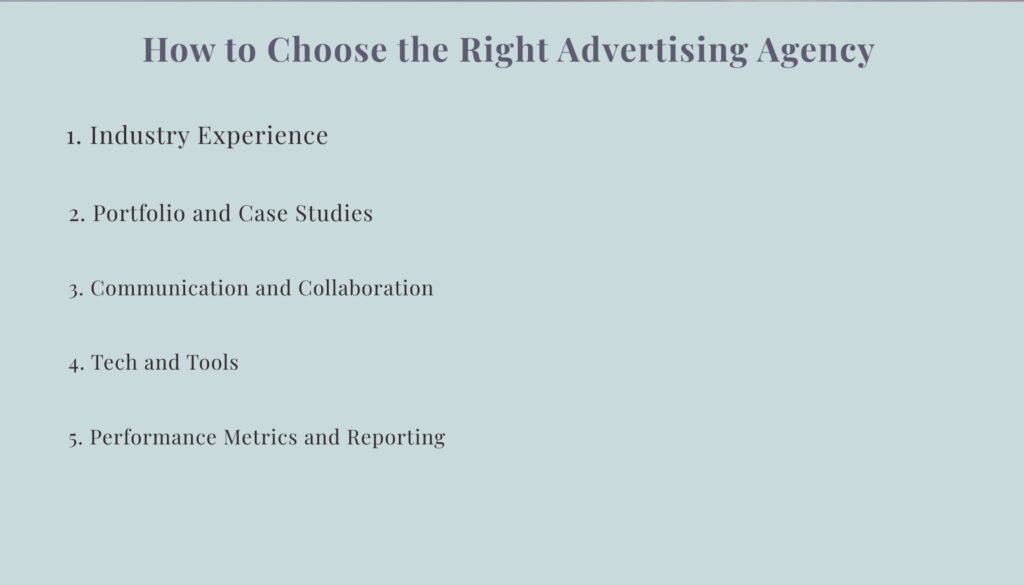 How to Choose the Right Advertising Agency

1. Industry Experience

2. Portfolio and Case Studies

3. Communication and Collaboration

4. Tech and Tools

5. Performance Metrics and Reporting